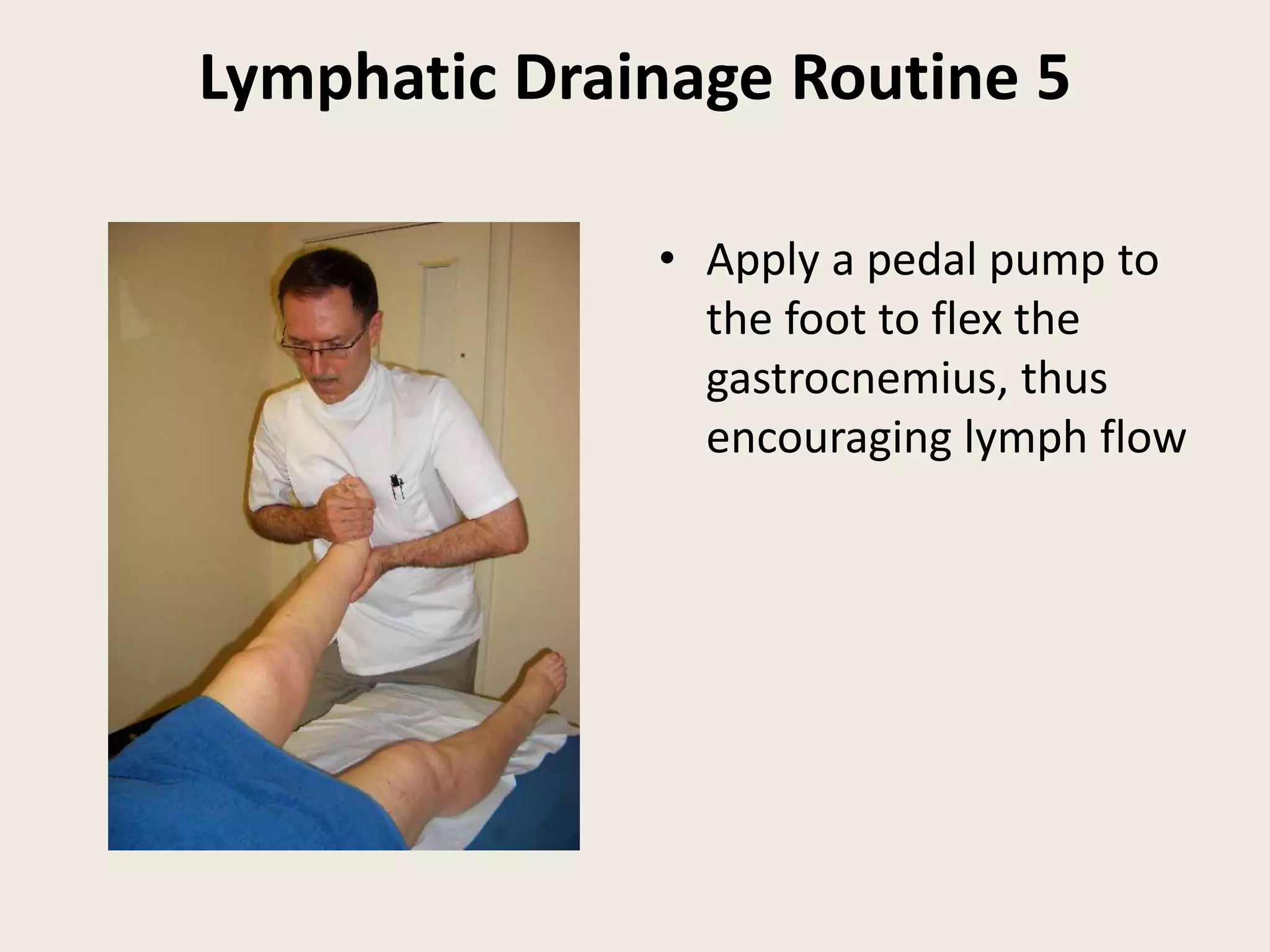 Lymphatic Drainage Routine 5

• Apply a pedal pump to the foot to flex the gastrocnemius, thus encouraging lymph flow